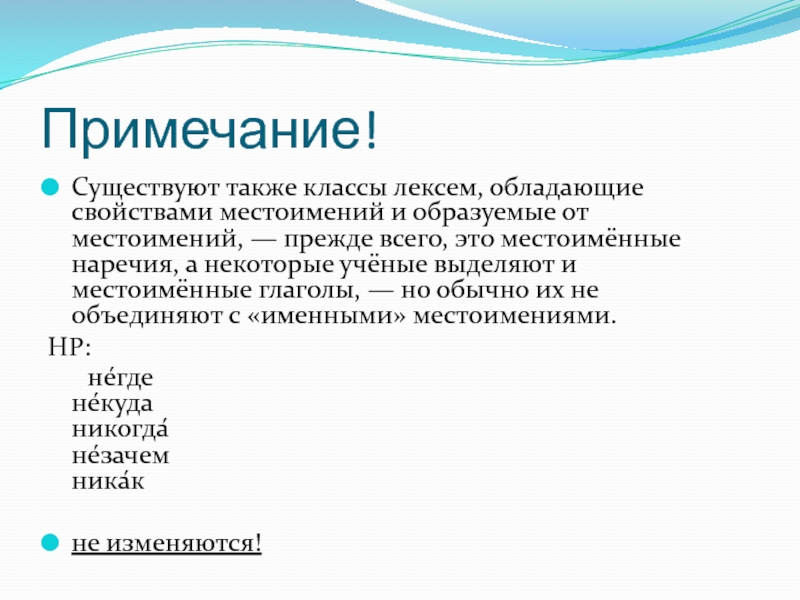 Примечание!

Существуют также классы лексем, обладающие свойствами местоимений и образуемые от местоимений, — прежде всего, это местоимённые наречия, а некоторые учёные выделяют и местоимённые глаголы, — но обычно их не объединяют с «именными» местоимениями.

НР:

не́где
не́куда
никогда́
не́зачем
ника́к

не изменяются!